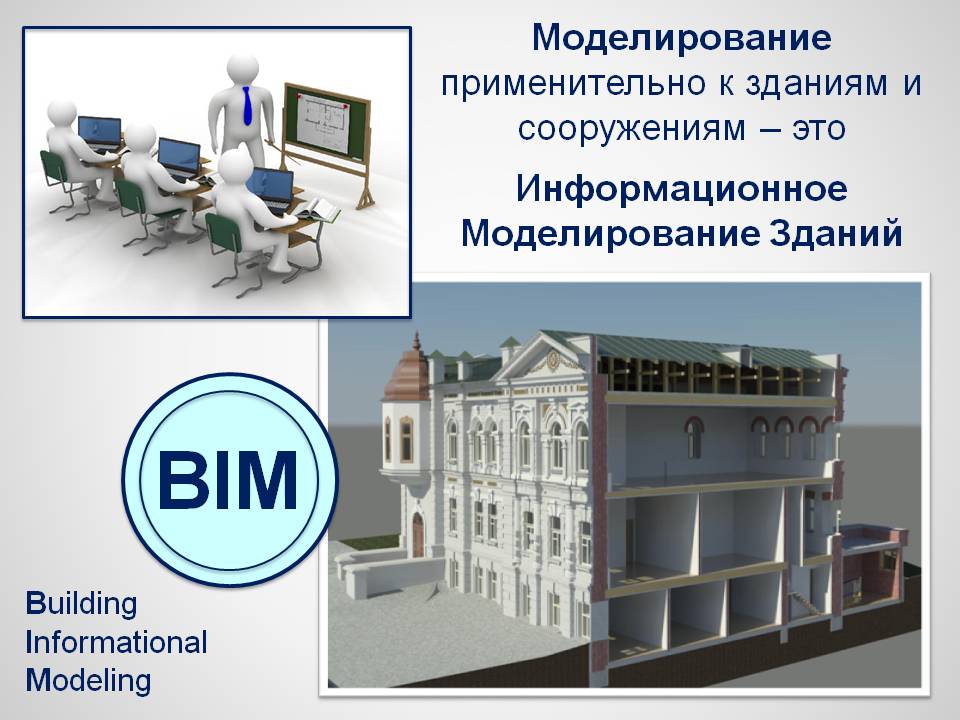 Моделирование применительно к зданиям и сооружениям – это

Информационное Моделирование Зданий

BIM

Building
Informational
Modeling